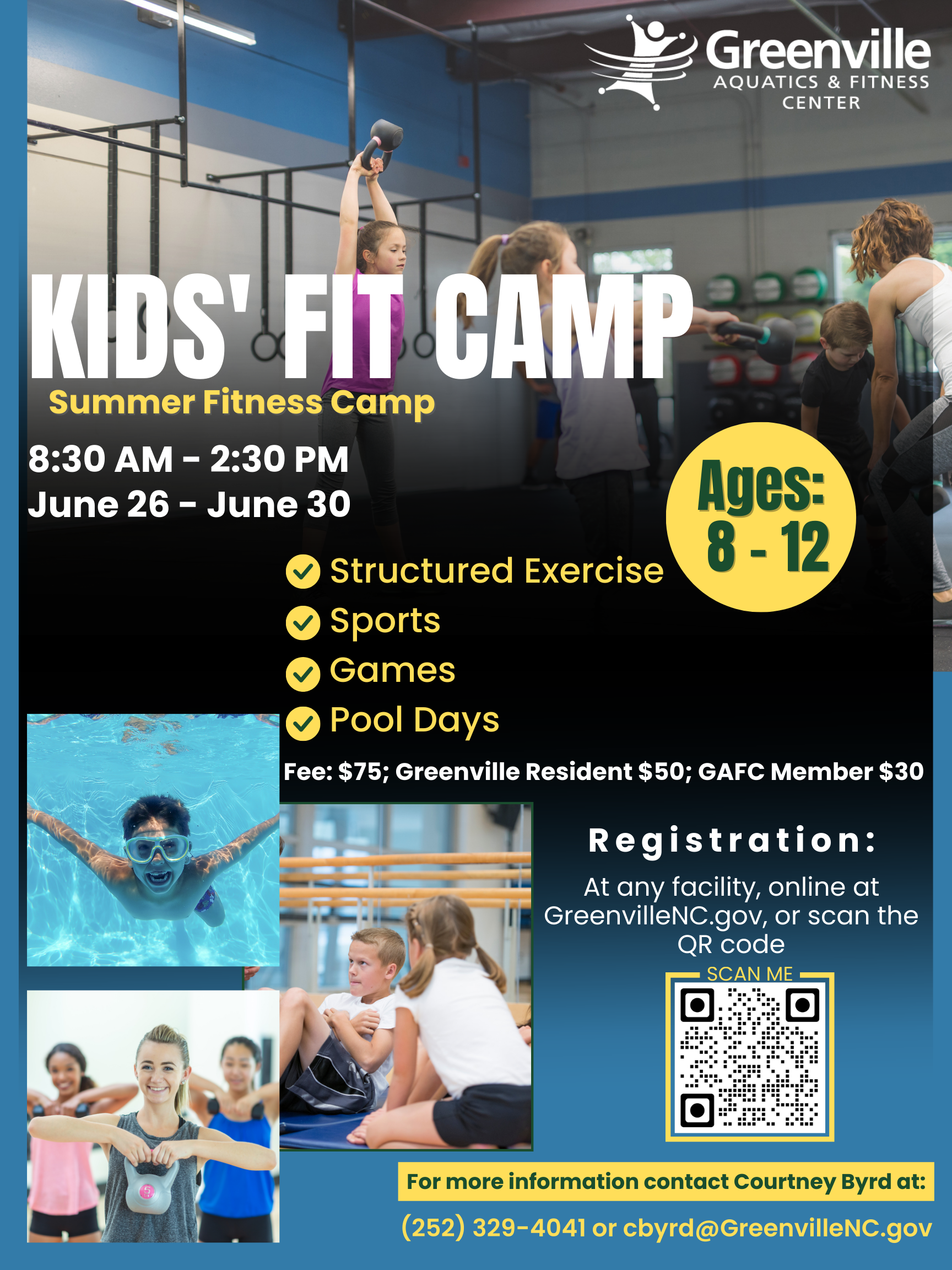 Greenville
AQUATICS & FITNESS CENTER

KIDS' FIT CAMP

Summer Fitness Camp

8:30 AM - 2:30 PM
June 26 - June 30

Ages:
8 - 12

Structured Exercise
Sports
Games
Pool Days

Fee: $75; Greenville Resident $50; GAFC Member $30

Registration:

At any facility, online at GreenvilleNC.gov, or scan the QR code

SCAN ME

For more information contact Courtney Byrd at:

(252) 329-4041 or cbyrd@GreenvilleNC.gov